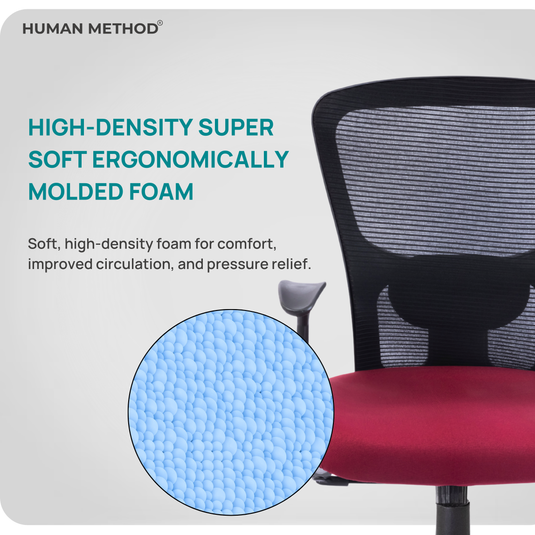 HUMAN METHOD®

HIGH-DENSITY SUPER SOFT ERGONOMICALLY MOLDED FOAM

Soft, high-density foam for comfort, improved circulation, and pressure relief.